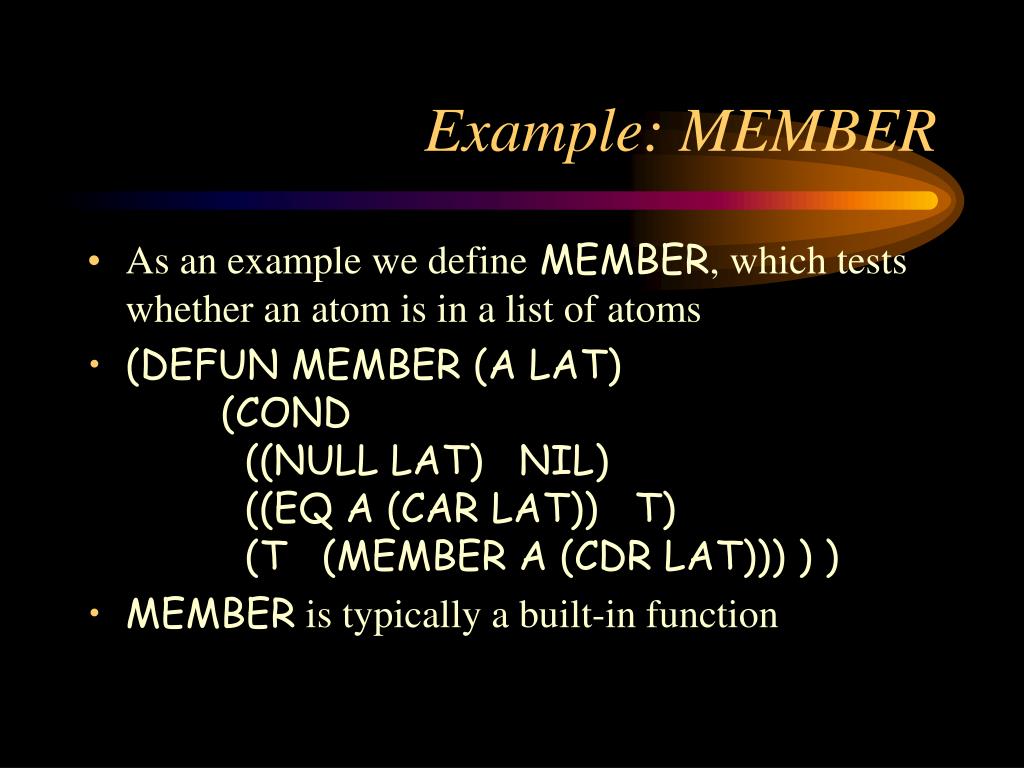 Example: MEMBER

• As an example we define MEMBER, which tests whether an atom is in a list of atoms
• (DEFUN MEMBER (A LAT)
    (COND
      ((NULL LAT)   NIL)
      ((EQ A (CAR LAT))   T)
      (T   (MEMBER A (CDR LAT))) ) )
• MEMBER is typically a built-in function